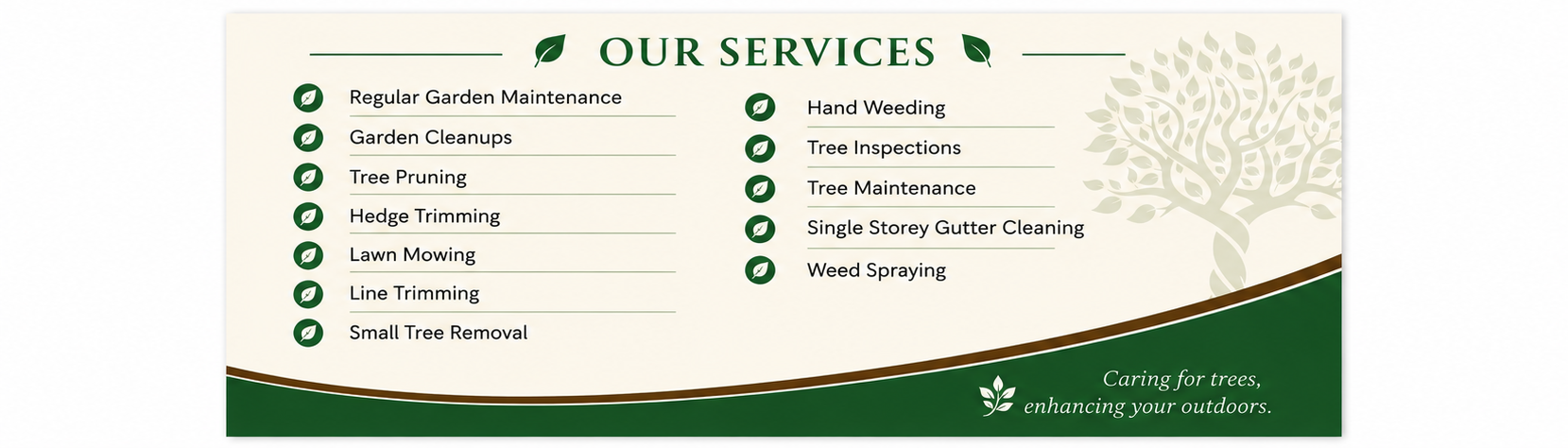 OUR SERVICES

Regular Garden Maintenance
Garden Cleanups
Tree Pruning
Hedge Trimming
Lawn Mowing
Line Trimming
Small Tree Removal

Hand Weeding
Tree Inspections
Tree Maintenance
Single Storey Gutter Cleaning
Weed Spraying

Caring for trees,
enhancing your outdoors.